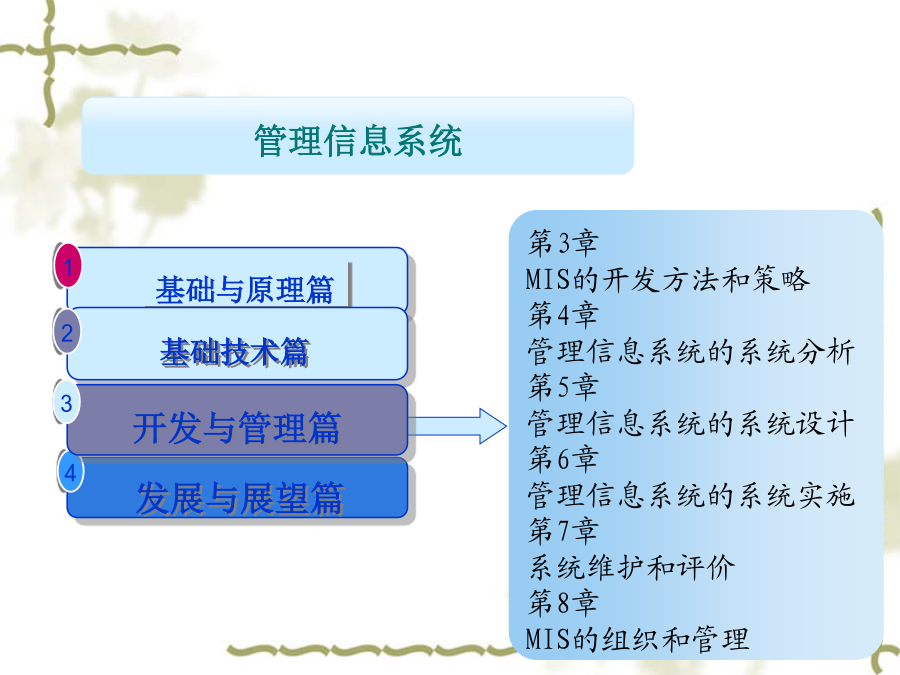 管理信息系统

1
基础与原理篇

2
基础技术篇

3
开发与管理篇

4
发展与展望篇

第3章
MIS的开发方法和策略
第4章
管理信息系统的系统分析
第5章
管理信息系统的系统设计
第6章
管理信息系统的系统实施
第7章
系统维护和评价
第8章
MIS的组织和管理